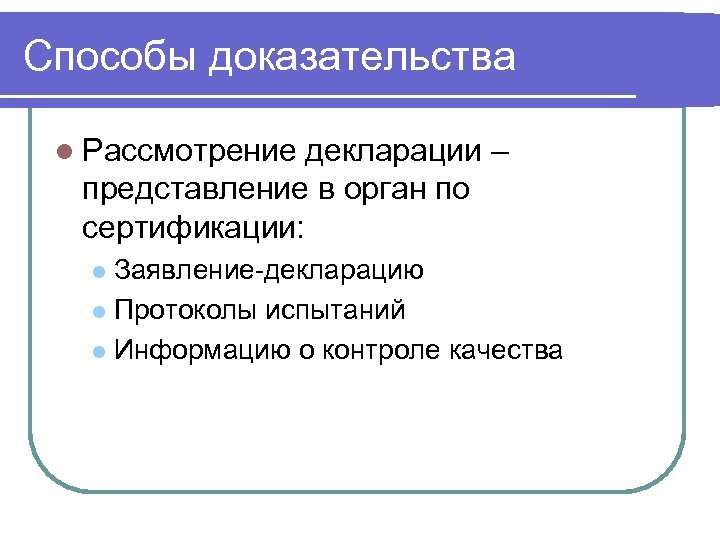 Способы доказательства

Рассмотрение декларации – представление в орган по сертификации:

Заявление-декларацию

Протоколы испытаний

Информацию о контроле качества